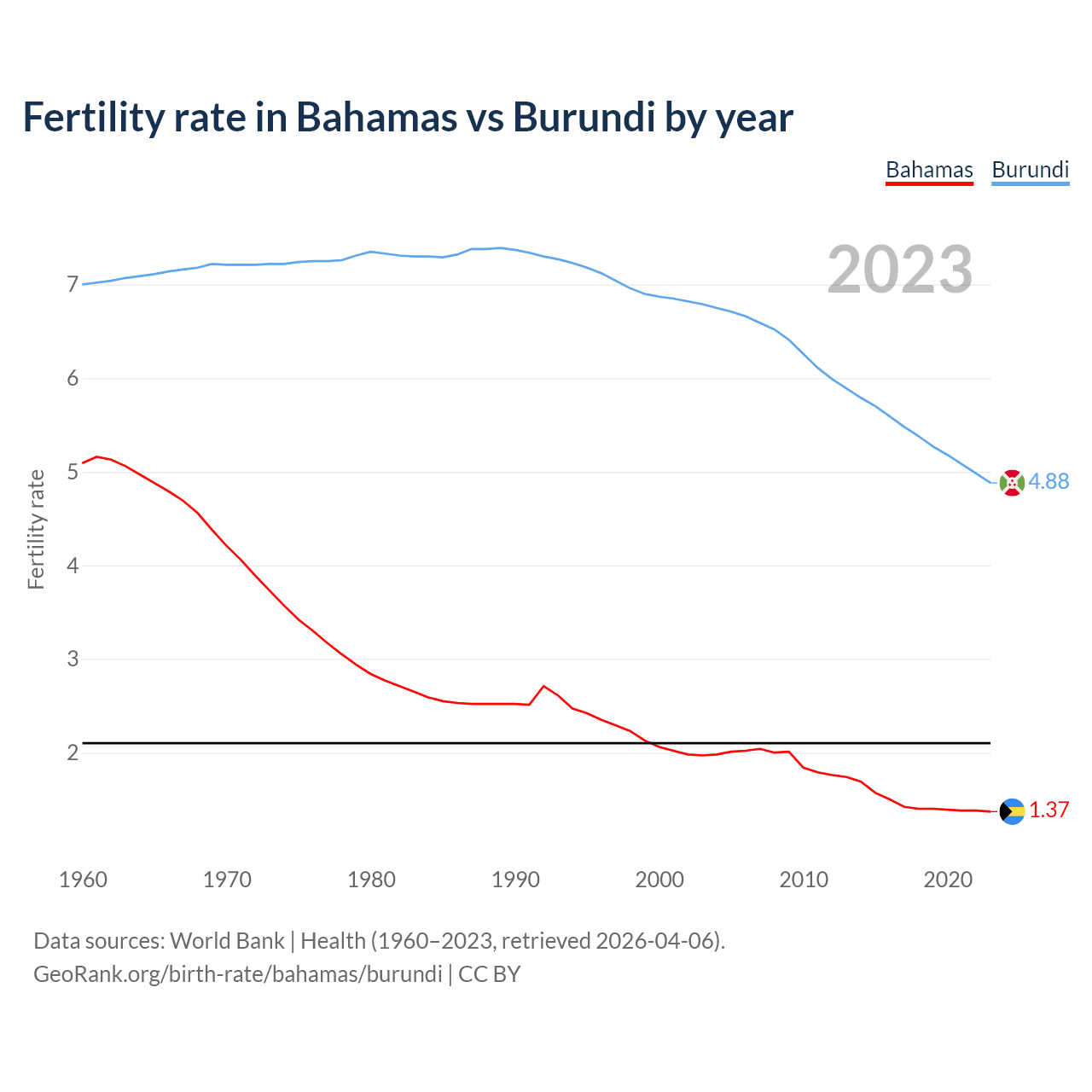 Fertility rate in Bahamas vs Burundi by year

Bahamas Burundi

2023

Fertility rate

7
6
5
4
3
2

4.88
1.37

1960 1970 1980 1990 2000 2010 2020

Data sources: World Bank | Health (1960–2023, retrieved 2026-04-06).
GeoRank.org/birth-rate/bahamas/burundi | CC BY